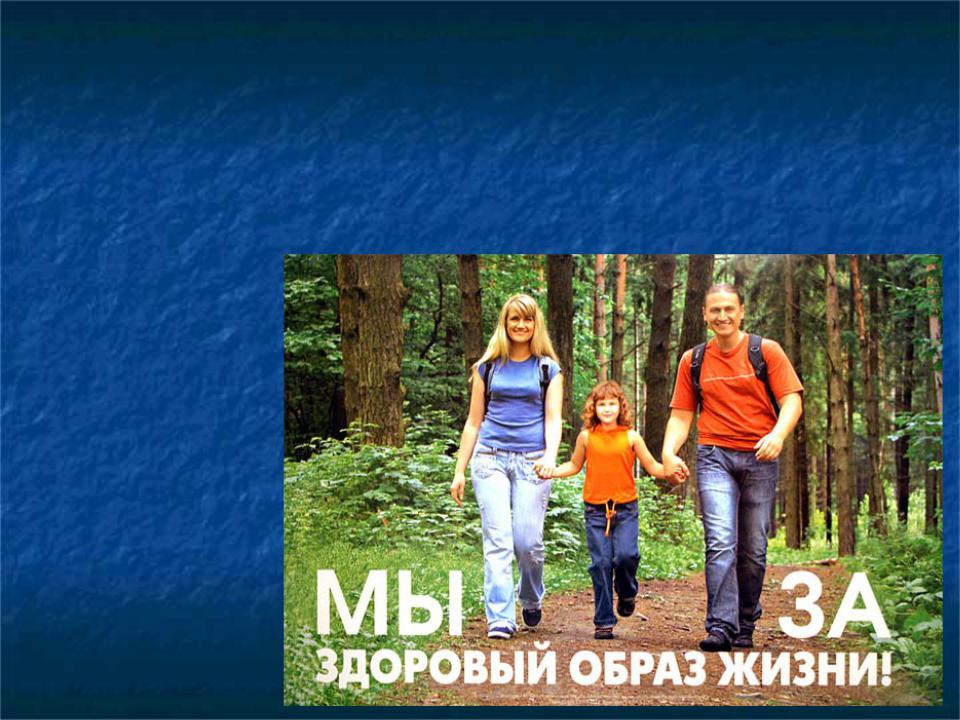 МЫ ЗА
ЗДОРОВЫЙ ОБРАЗ ЖИЗНИ!